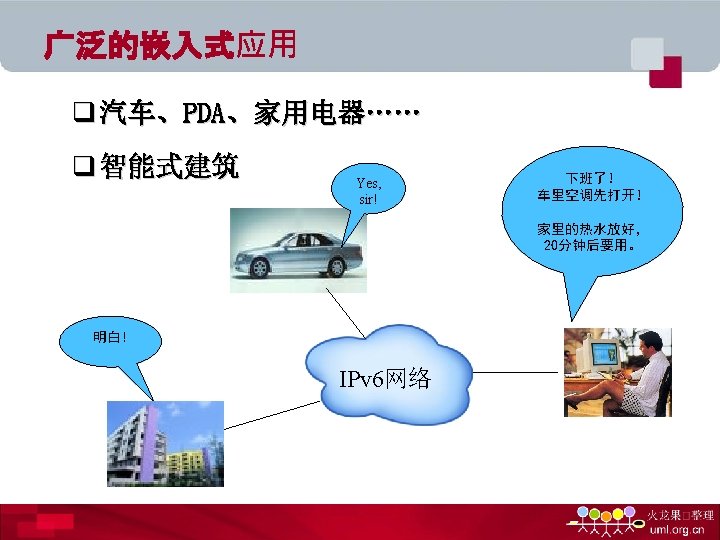 广泛的嵌入式应用

❑汽车、PDA、家用电器……

❑智能式建筑

Yes, sir!

下班了！
车里空调先打开！

家里的热水放好，
20分钟后要用。

明白！

IPv6网络

火龙果□整理
uml.org.cn